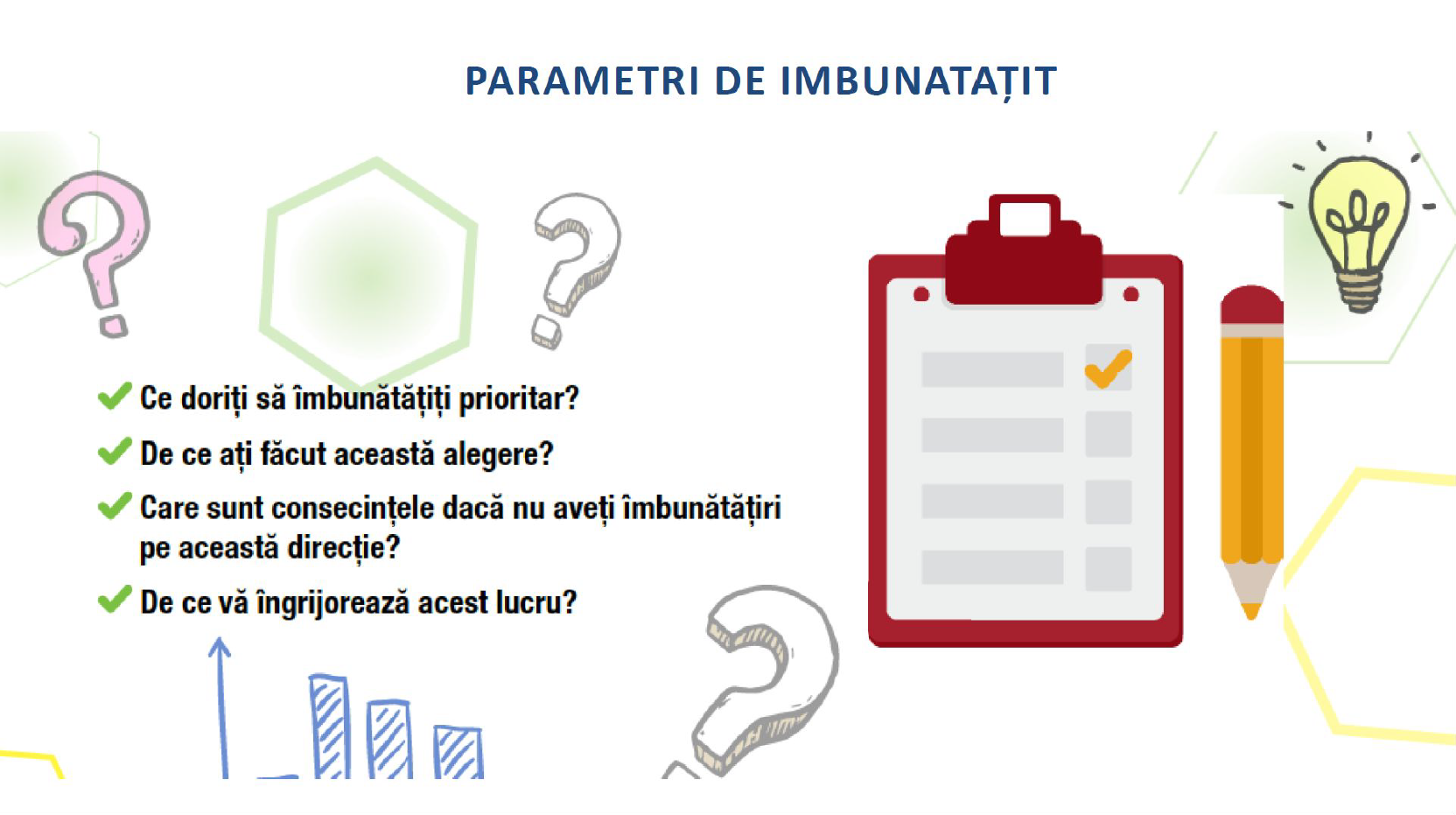 PARAMETRI DE IMBUNATAȚIT

Ce doriți să îmbunătățiți prioritar?

De ce ați făcut această alegere?

Care sunt consecințele dacă nu aveți îmbunătățiri pe această direcție?

De ce vă îngrijorează acest lucru?